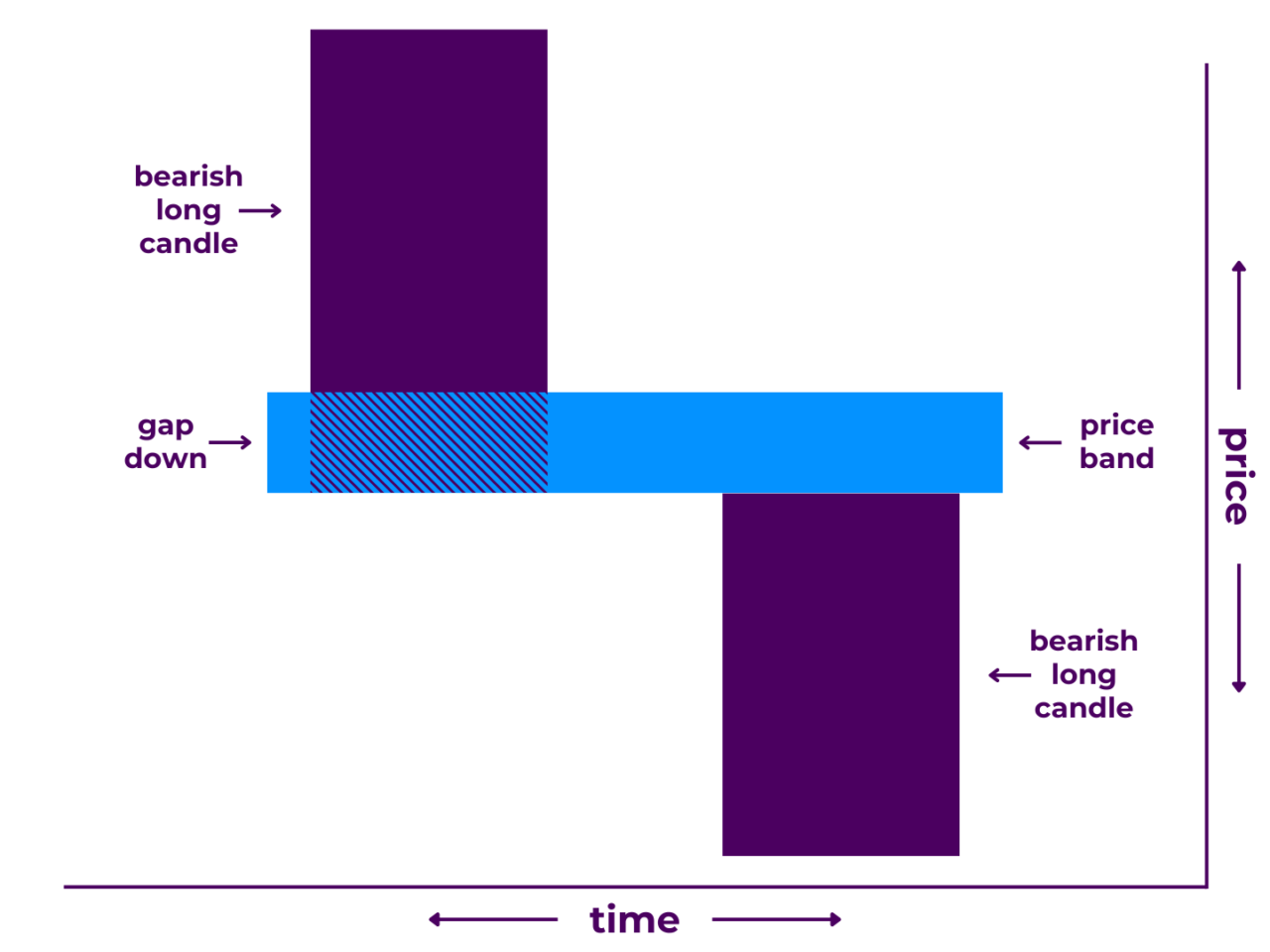 bearish long candle

gap down

price band

price

bearish long candle

time